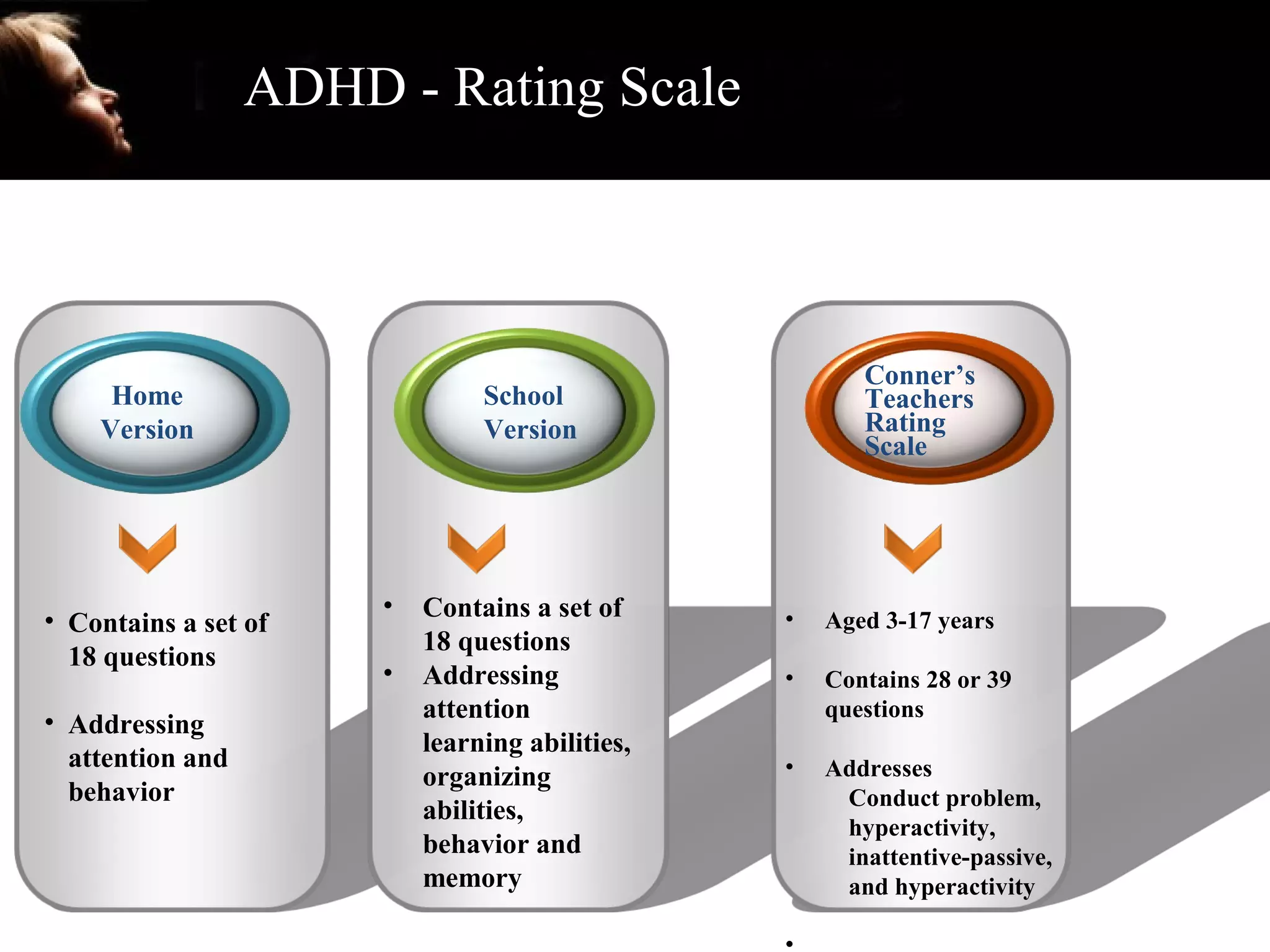 ADHD - Rating Scale

Home Version

• Contains a set of 18 questions

• Addressing attention and behavior

School Version

• Contains a set of 18 questions
• Addressing attention learning abilities, organizing abilities, behavior and memory

Conner's Teachers Rating Scale

• Aged 3-17 years

• Contains 28 or 39 questions

• Addresses Conduct problem, hyperactivity, inattentive-passive, and hyperactivity

•